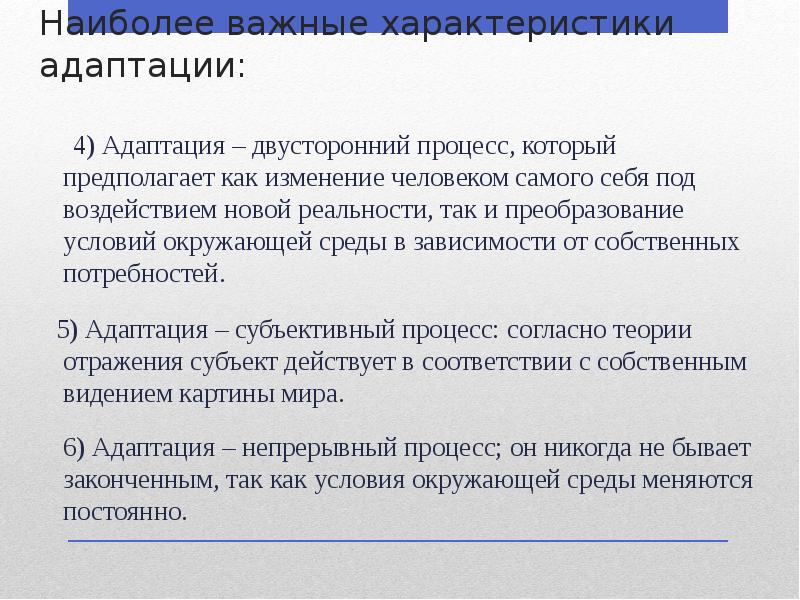 Наиболее важные характеристики адаптации:

4) Адаптация – двусторонний процесс, который предполагает как изменение человеком самого себя под воздействием новой реальности, так и преобразование условий окружающей среды в зависимости от собственных потребностей.

5) Адаптация – субъективный процесс: согласно теории отражения субъект действует в соответствии с собственным видением картины мира.

6) Адаптация – непрерывный процесс; он никогда не бывает законченным, так как условия окружающей среды меняются постоянно.